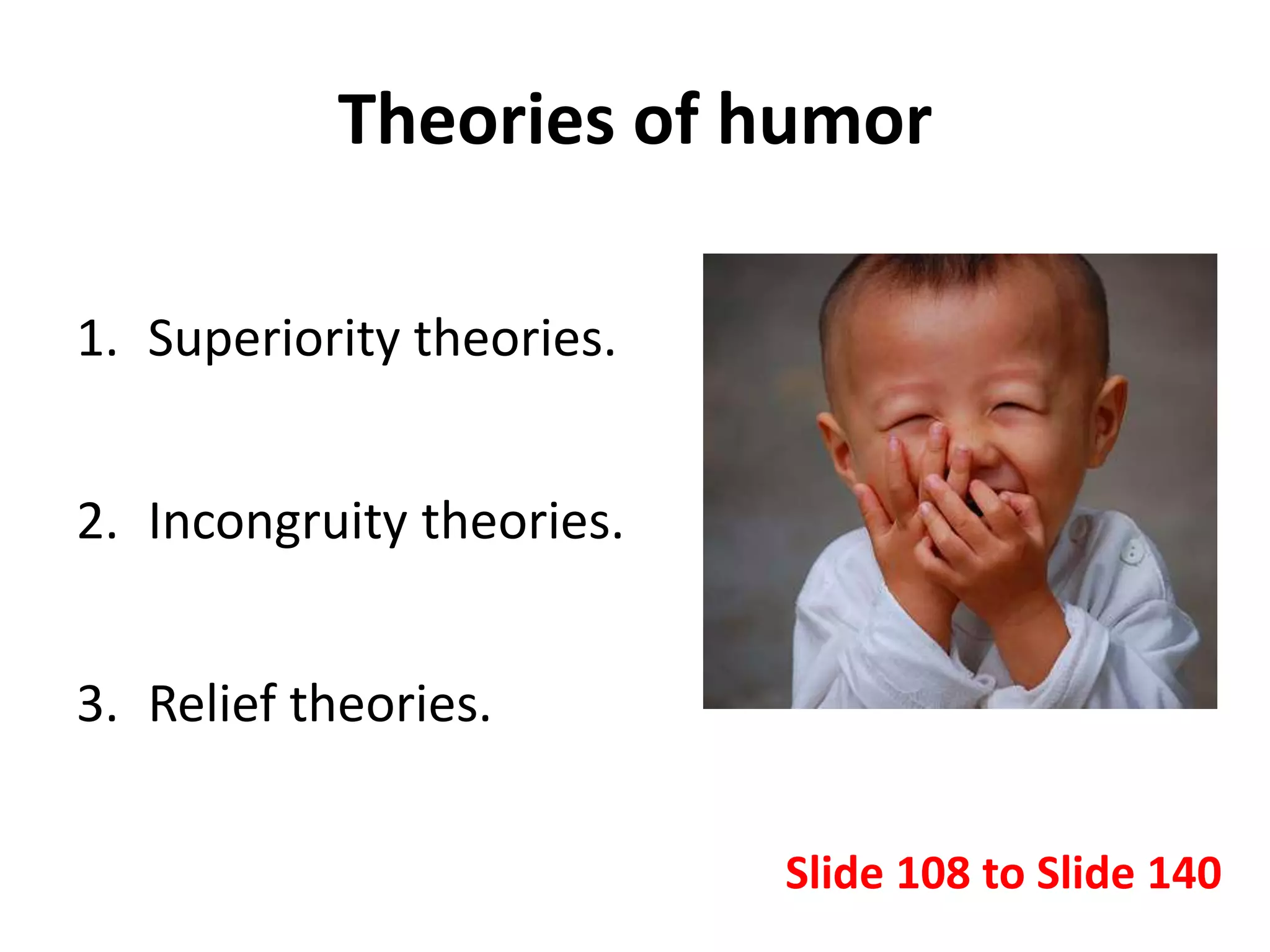 Theories of humor

1. Superiority theories.

2. Incongruity theories.

3. Relief theories.

Slide 108 to Slide 140